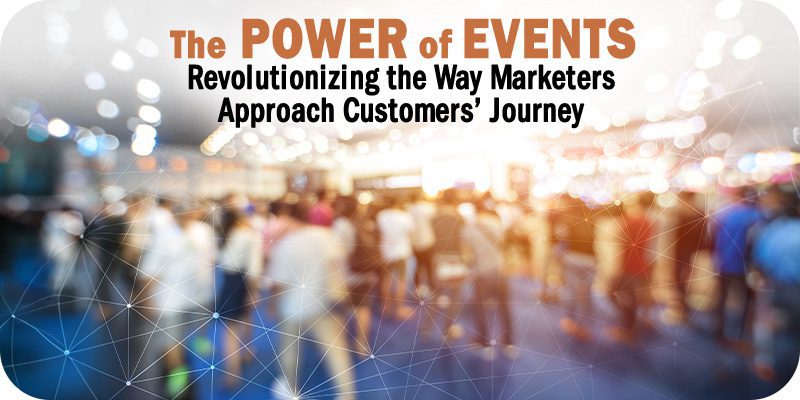 The POWER of EVENTS
Revolutionizing the Way Marketers Approach Customers' Journey